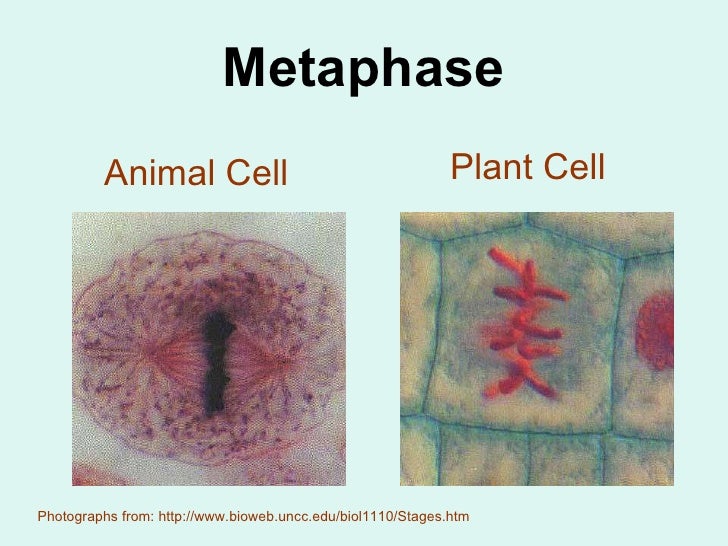 Metaphase

Animal Cell

Plant Cell

Photographs from: http://www.bioweb.uncc.edu/biol1110/Stages.htm